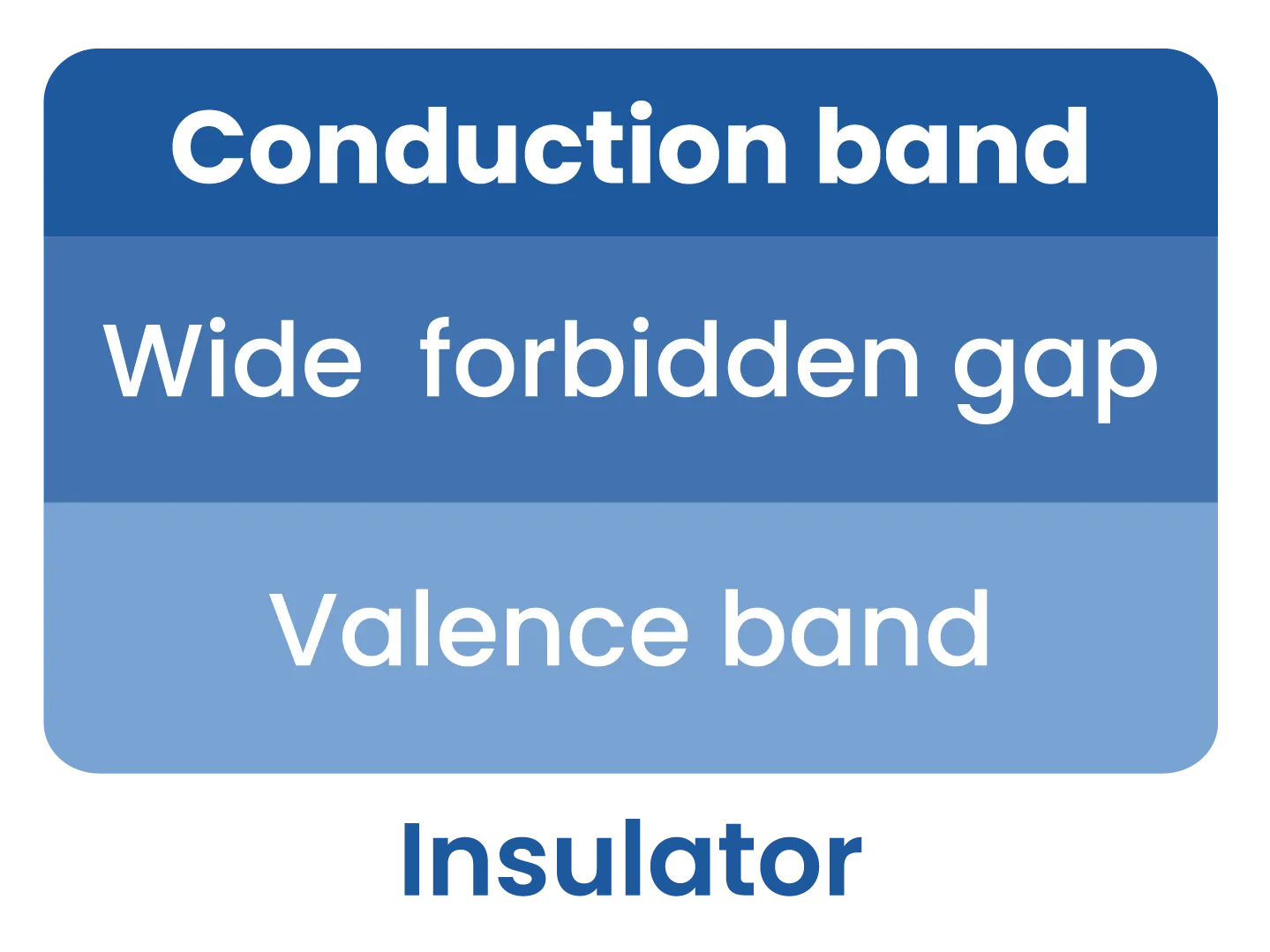 Conduction band

Wide forbidden gap

Valence band

Insulator